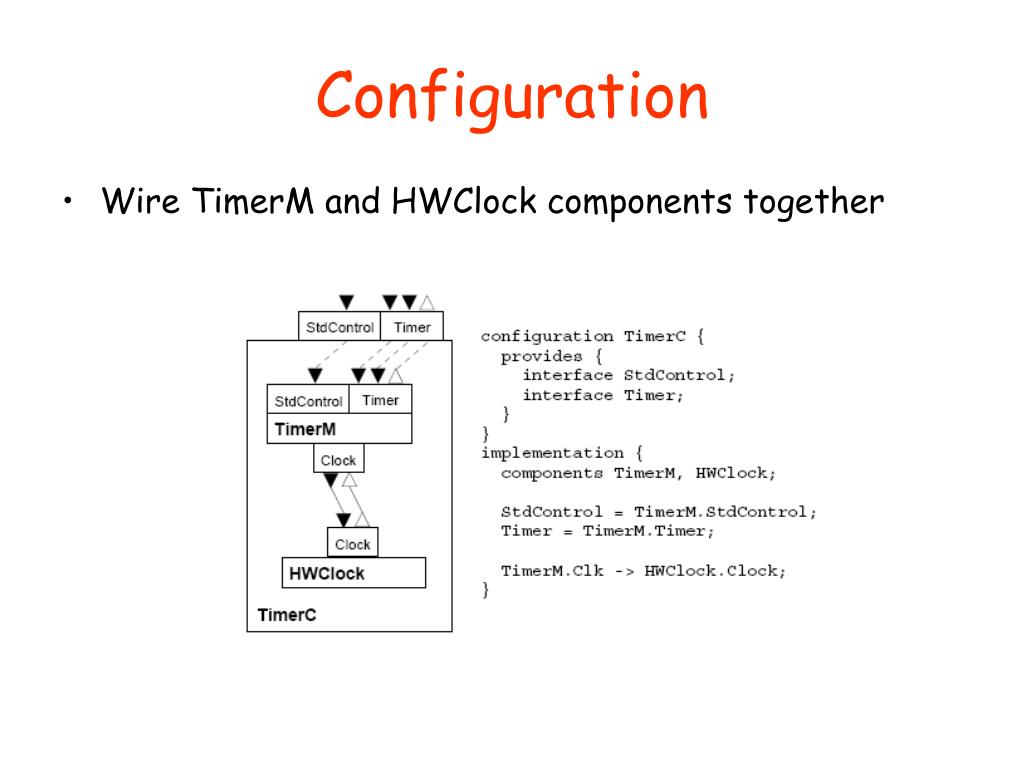 Configuration

• Wire TimerM and HWClock components together

StdControl
Timer
StdControl
Timer
TimerM
Clock
Clock
HWClock
TimerC

configuration TimerC {
  provides {
    interface StdControl;
    interface Timer;
  }
}
implementation {
  components TimerM, HWClock;

  StdControl = TimerM.StdControl;
  Timer = TimerM.Timer;

  TimerM.Clk -> HWClock.Clock;
}